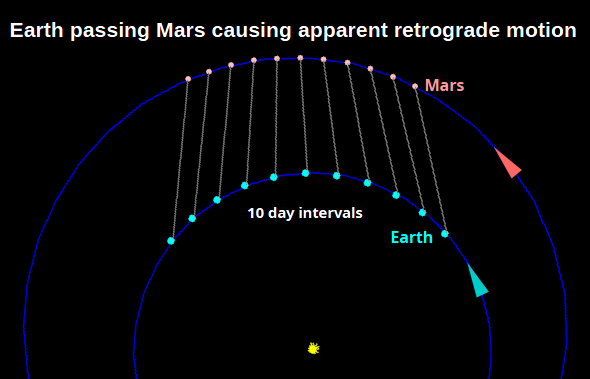 Earth passing Mars causing apparent retrograde motion

Mars

10 day intervals

Earth